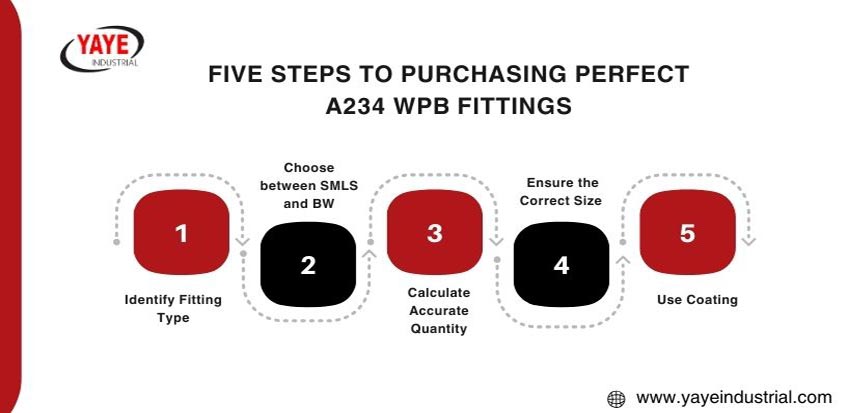 YAYE
INDUSTRIAL

FIVE STEPS TO PURCHASING PERFECT A234 WPB FITTINGS

1

Identify Fitting Type

Choose between SMLS and BW

2

3

Calculate Accurate Quantity

Ensure the Correct Size

4

5

Use Coating

www.yayeindustrial.com